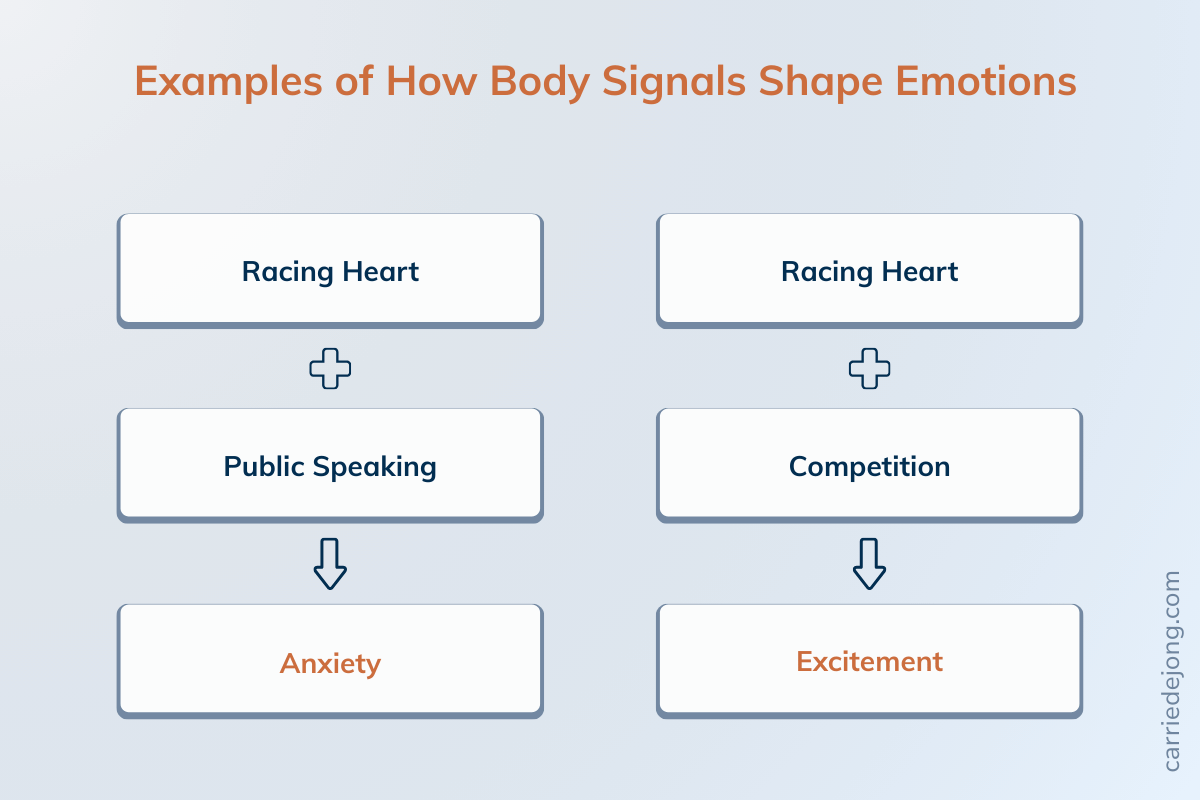 Examples of How Body Signals Shape Emotions

Racing Heart

Public Speaking

Anxiety

Racing Heart

Competition

Excitement

carriedejong.com